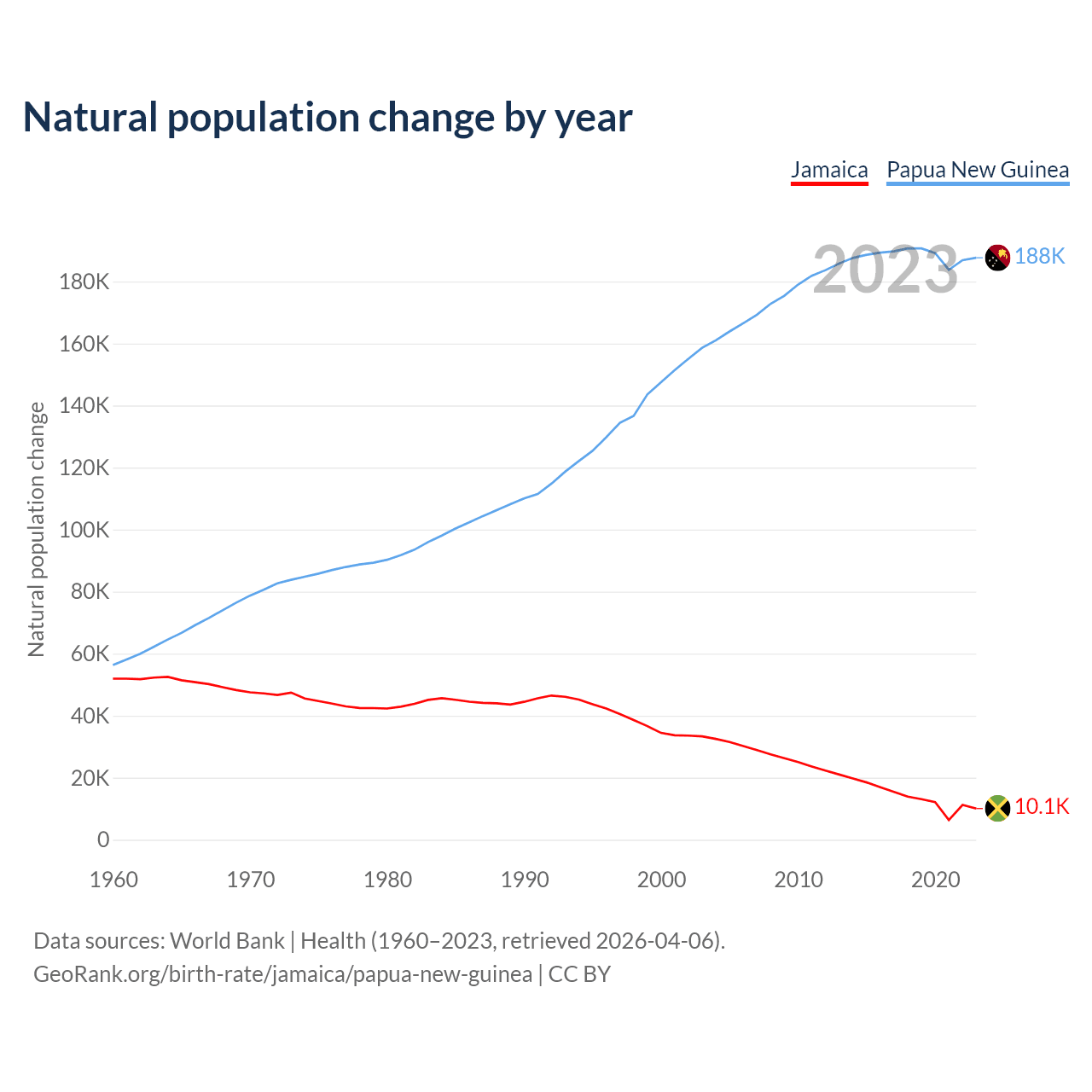 Natural population change by year

Jamaica Papua New Guinea

2023

188K

10.1K

Natural population change

180K
160K
140K
120K
100K
80K
60K
40K
20K
0

1960 1970 1980 1990 2000 2010 2020

Data sources: World Bank | Health (1960–2023, retrieved 2026-04-06).
GeoRank.org/birth-rate/jamaica/papua-new-guinea | CC BY